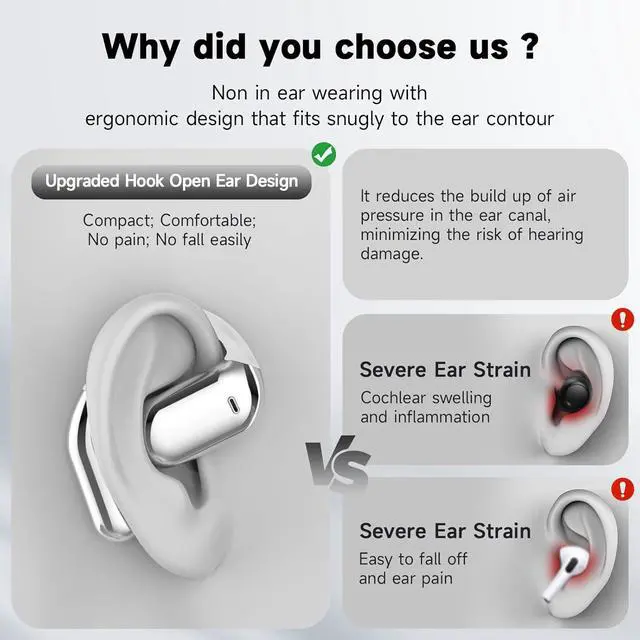 Why did you choose us ?

Non in ear wearing with ergonomic design that fits snugly to the ear contour

Upgraded Hook Open Ear Design

Compact; Comfortable; No pain; No fall easily

It reduces the build up of air pressure in the ear canal, minimizing the risk of hearing damage.

VS

Severe Ear Strain

Cochlear swelling and inflammation

Severe Ear Strain

Easy to fall off and ear pain